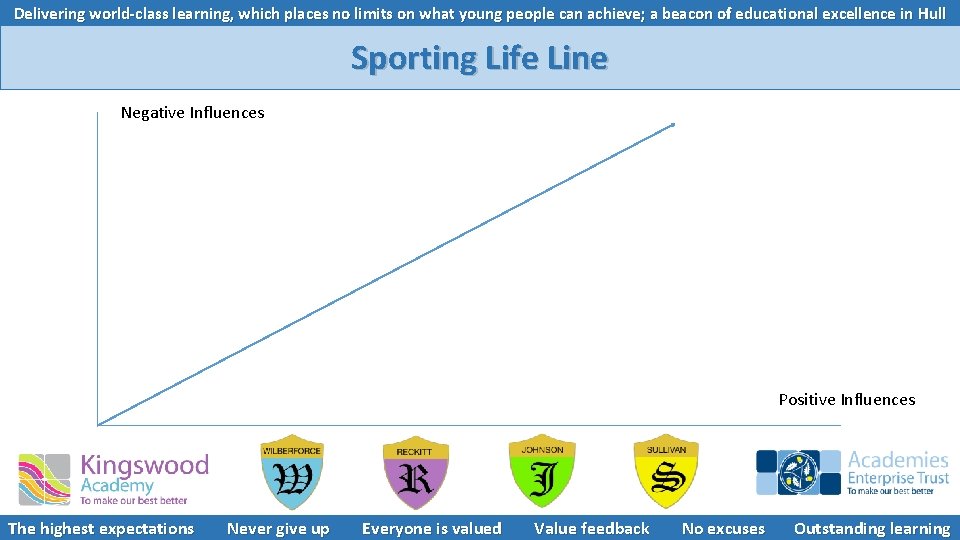 Delivering world-class learning, which places no limits on what young people can achieve; a beacon of educational excellence in Hull

Sporting Life Line

Negative Influences

Positive Influences

Kingswood Academy
To make our best better

WILBERFORCE
W

RECKITT
R

JOHNSON
J

SULLIVAN
S

Academies Enterprise Trust
To make our best better

The highest expectations Never give up Everyone is valued Value feedback No excuses Outstanding learning